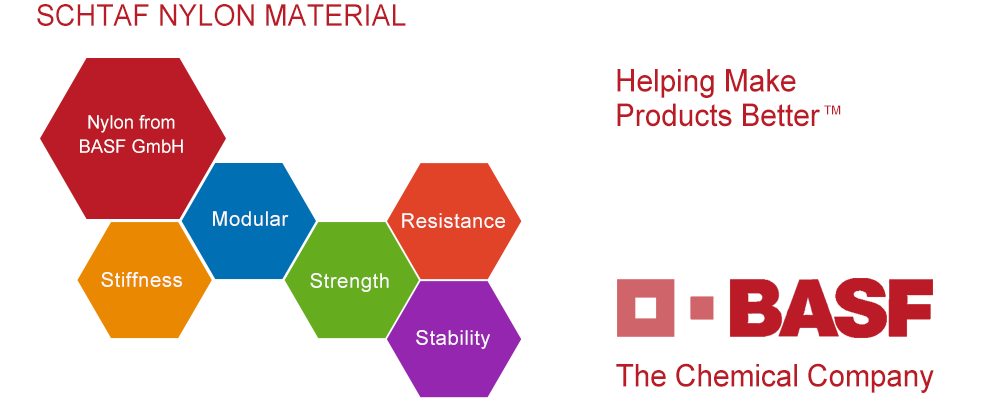 SCHTAF NYLON MATERIAL

Nylon from BASF GmbH

Modular

Stiffness

Strength

Resistance

Stability

Helping Make Products Better™

BASF

The Chemical Company